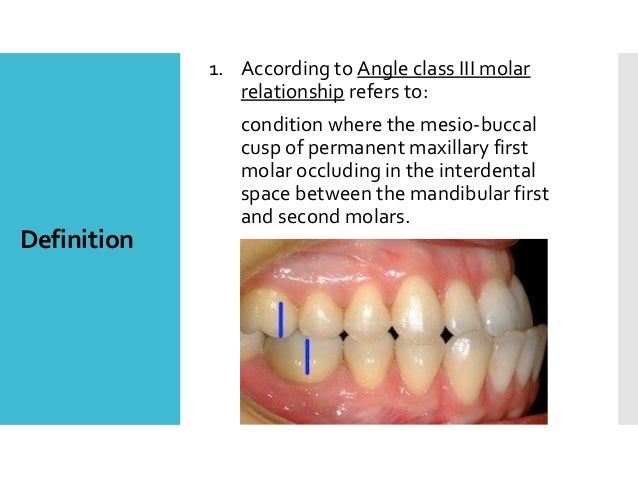 Definition

1. According to Angle class III molar relationship refers to:

condition where the mesio-buccal cusp of permanent maxillary first molar occluding in the interdental space between the mandibular first and second molars.